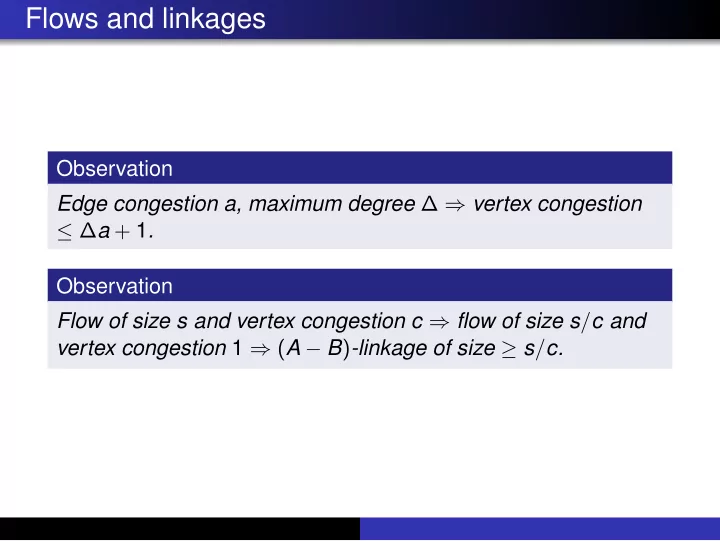 Flows and linkages

Observation

Edge congestion $a$, maximum degree $\Delta \Rightarrow$ vertex congestion $\leq \Delta a + 1$.

Observation

Flow of size $s$ and vertex congestion $c \Rightarrow$ flow of size $s/c$ and vertex congestion $1 \Rightarrow (A - B)$-linkage of size $\geq s/c$.